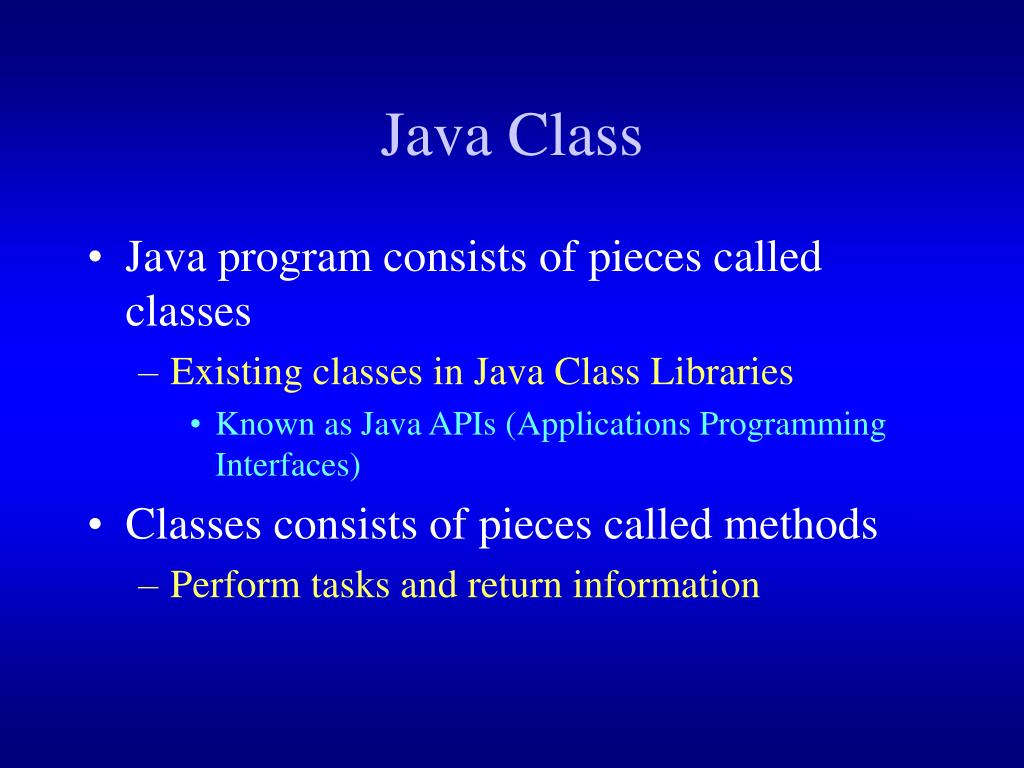 Java Class

• Java program consists of pieces called classes

– Existing classes in Java Class Libraries

• Known as Java APIs (Applications Programming Interfaces)

• Classes consists of pieces called methods

– Perform tasks and return information